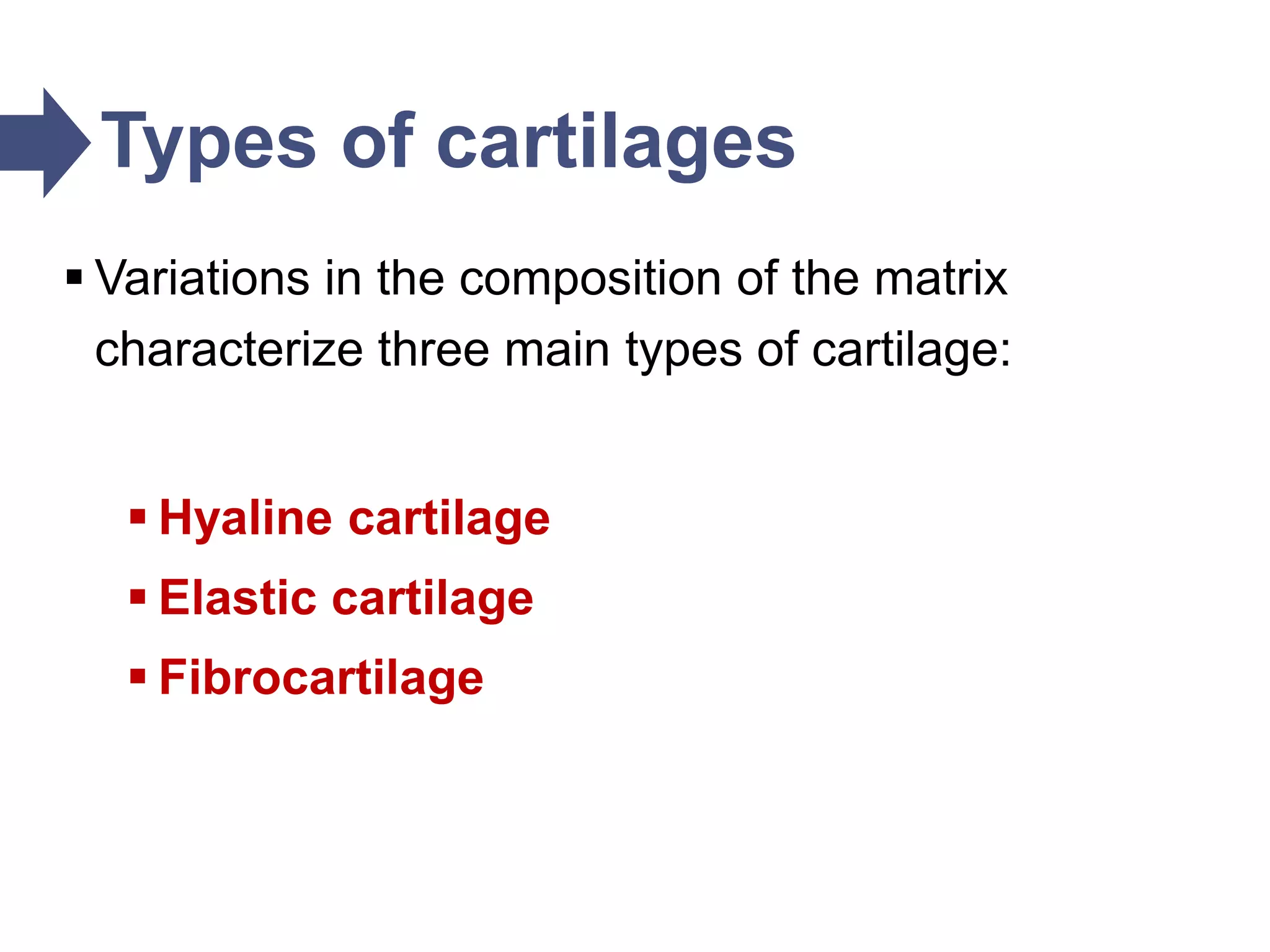 Types of cartilages

▪ Variations in the composition of the matrix characterize three main types of cartilage:

▪ Hyaline cartilage
▪ Elastic cartilage
▪ Fibrocartilage